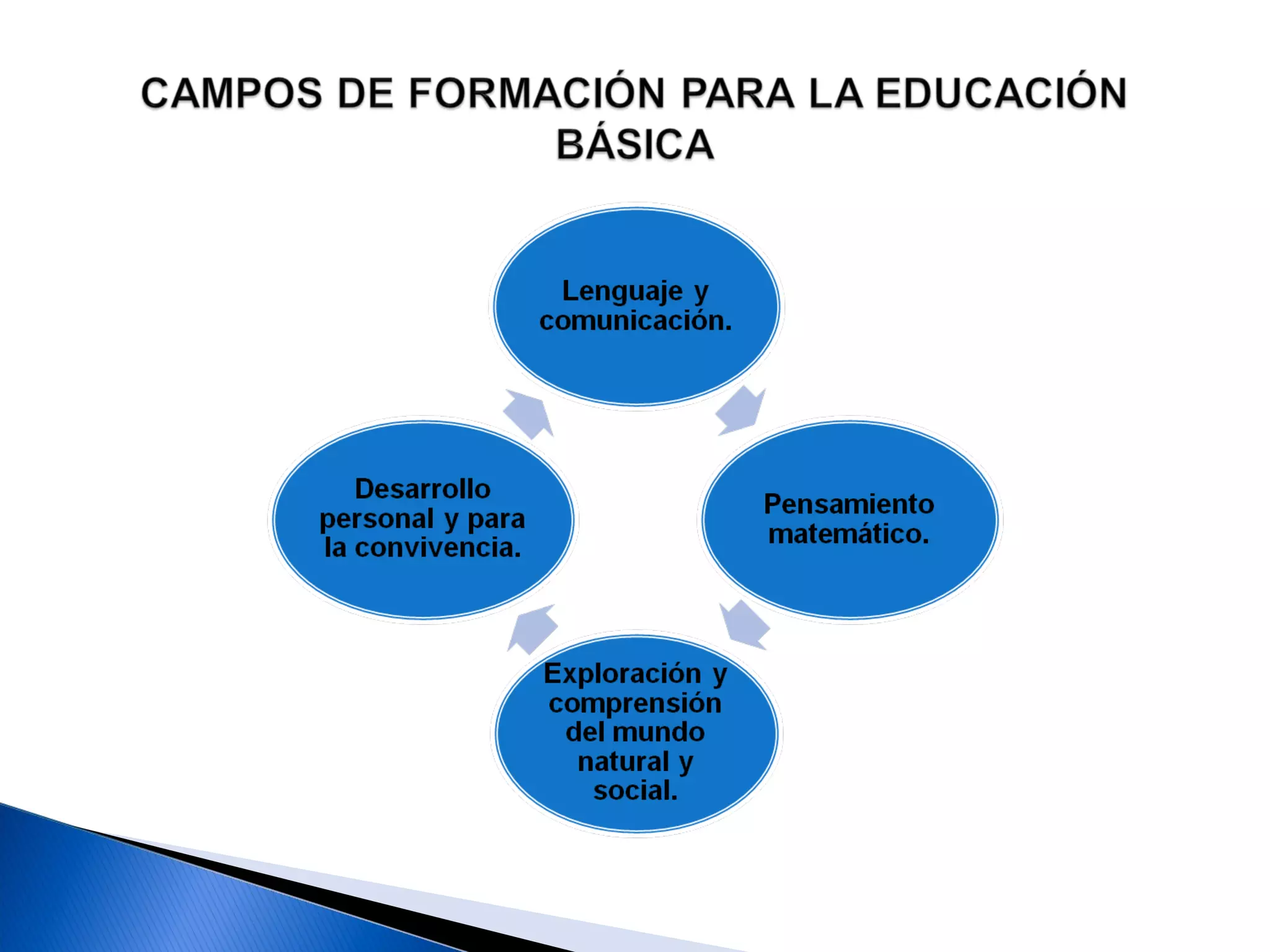 CAMPOS DE FORMACIÓN PARA LA EDUCACIÓN BÁSICA

Lenguaje y comunicación.

Pensamiento matemático.

Exploración y comprensión del mundo natural y social.

Desarrollo personal y para la convivencia.